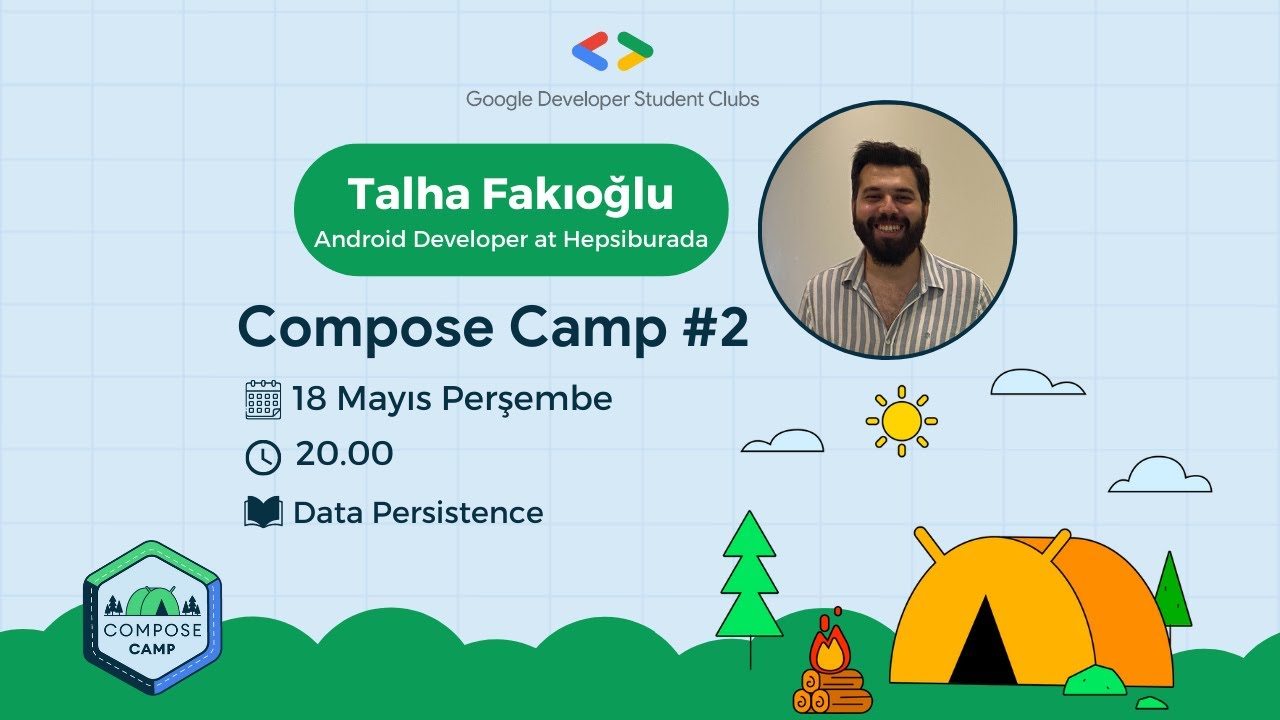 Google Developer Student Clubs

Talha Fakıoğlu
Android Developer at Hepsiburada

Compose Camp #2

18 Mayıs Perşembe

20.00

Data Persistence

COMPOSE
CAMP